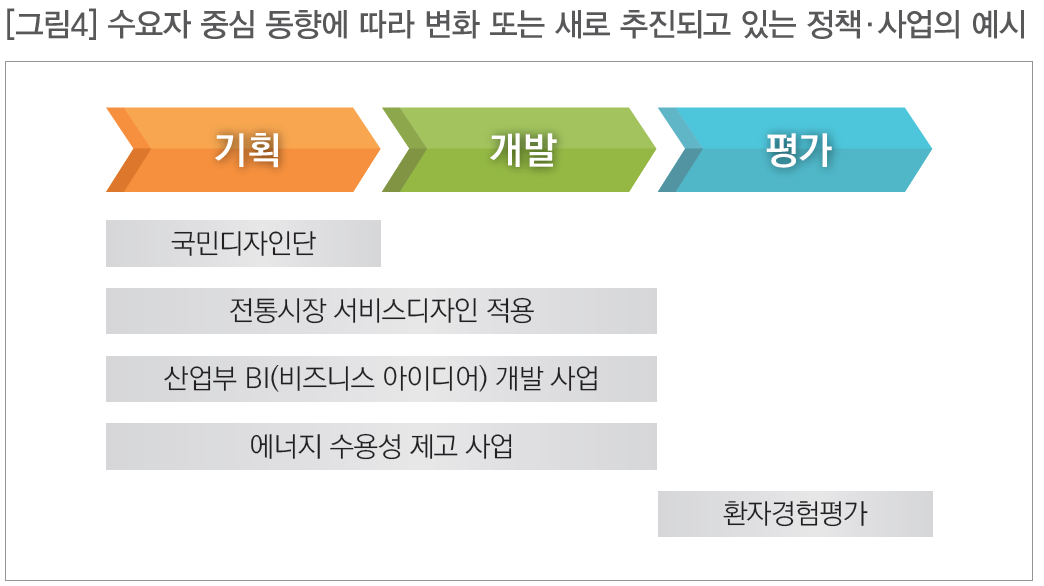 [그림4] 수요자 중심 동향에 따라 변화 또는 새로 추진되고 있는 정책·사업의 예시

기획

개발

평가

국민디자인단

전통시장 서비스디자인 적용

산업부 BI(비즈니스 아이디어) 개발 사업

에너지 수용성 제고 사업

환자경험평가